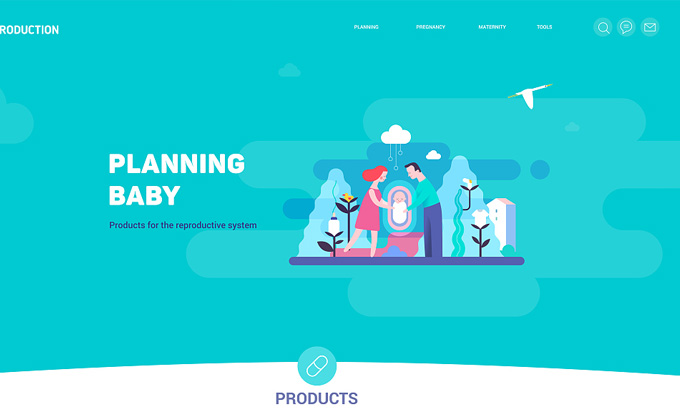 RODUCTION

PLANNING PREGNANCY MATERNITY TOOLS

PLANNING BABY

Products for the reproductive system

PRODUCTS